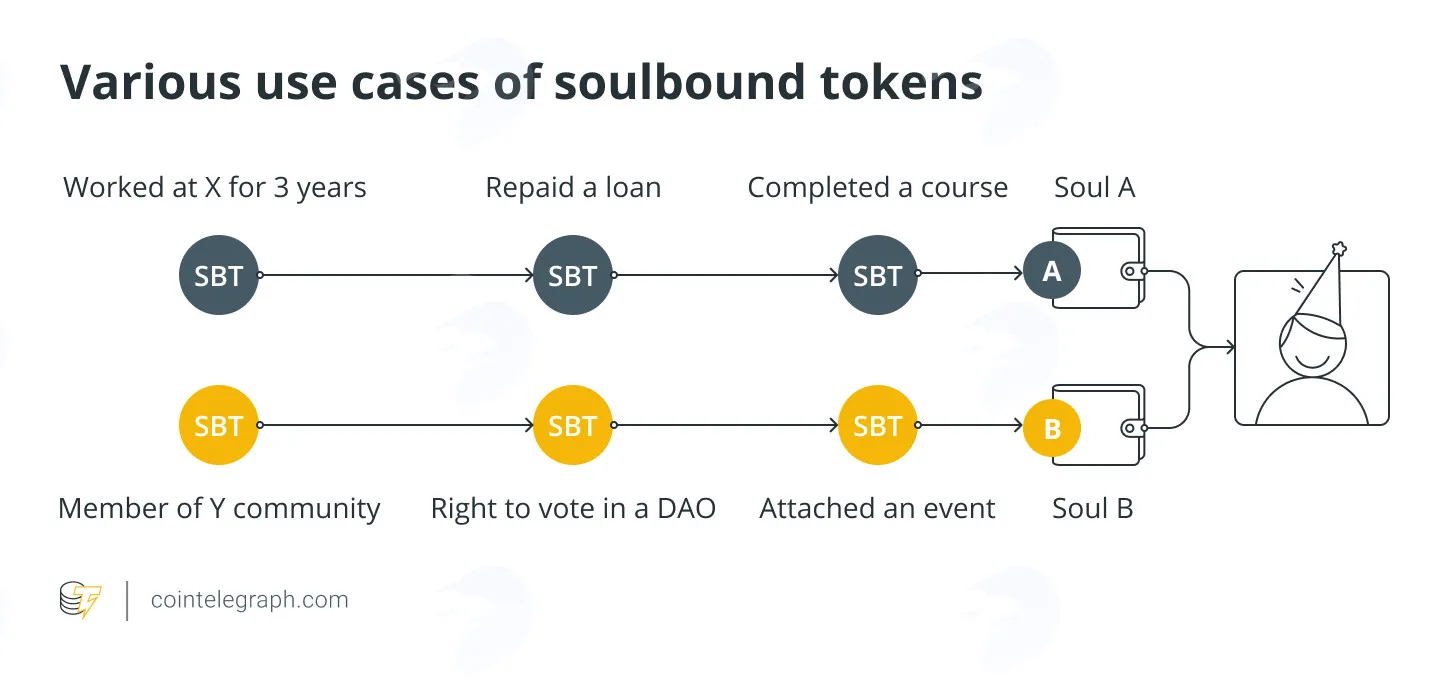 Various use cases of soulbound tokens

Worked at X for 3 years
Repaid a loan
Completed a course
Soul A

SBT
SBT
SBT
A

SBT
SBT
SBT
B

Member of Y community
Right to vote in a DAO
Attached an event
Soul B

cointelegraph.com